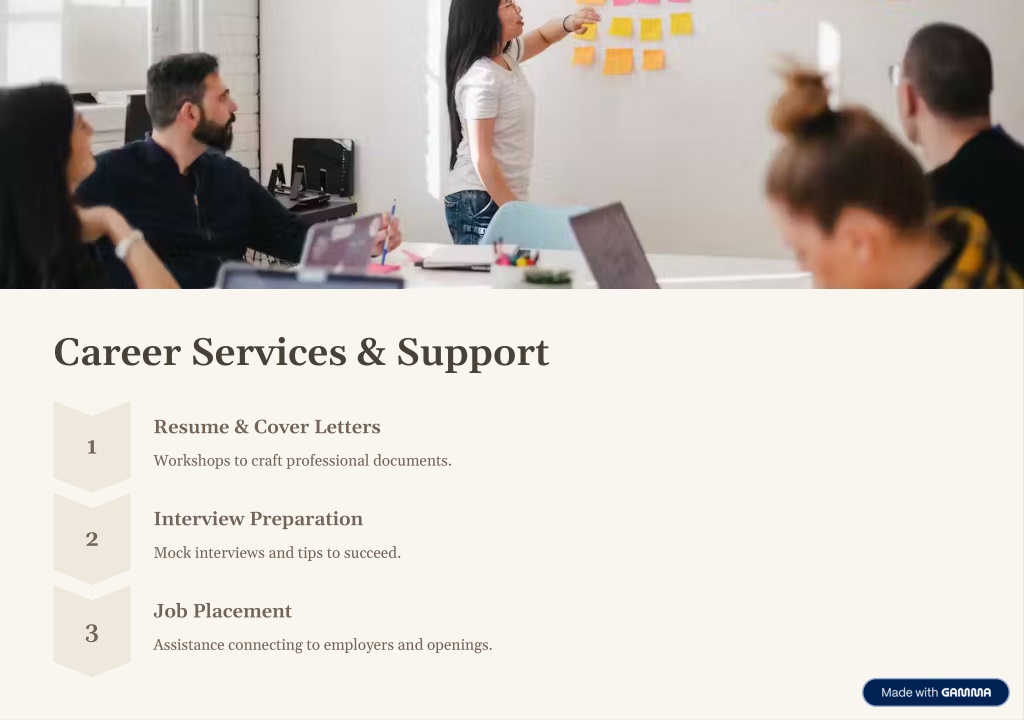 Career Services & Support

1

Resume & Cover Letters

Workshops to craft professional documents.

2

Interview Preparation

Mock interviews and tips to succeed.

3

Job Placement

Assistance connecting to employers and openings.

Made with GAMMA